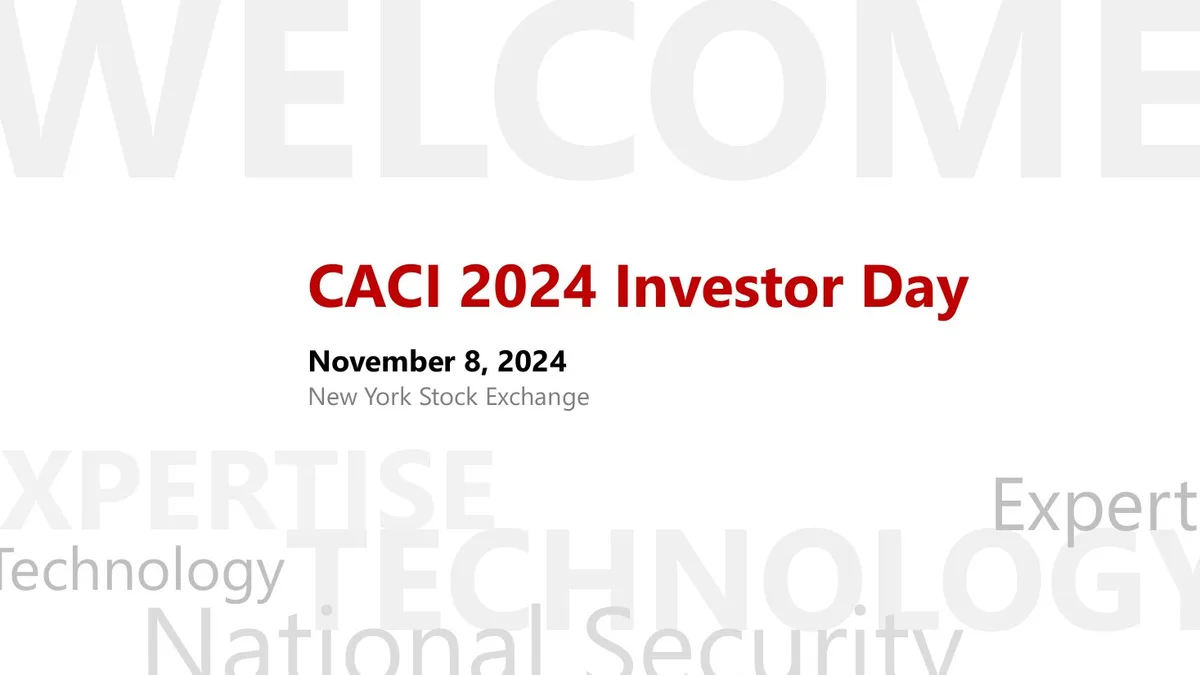 WELCOME

CACI 2024 Investor Day

November 8, 2024
New York Stock Exchange

XPERTISE

Expert

Technology

TECHNOLOGY

National Security